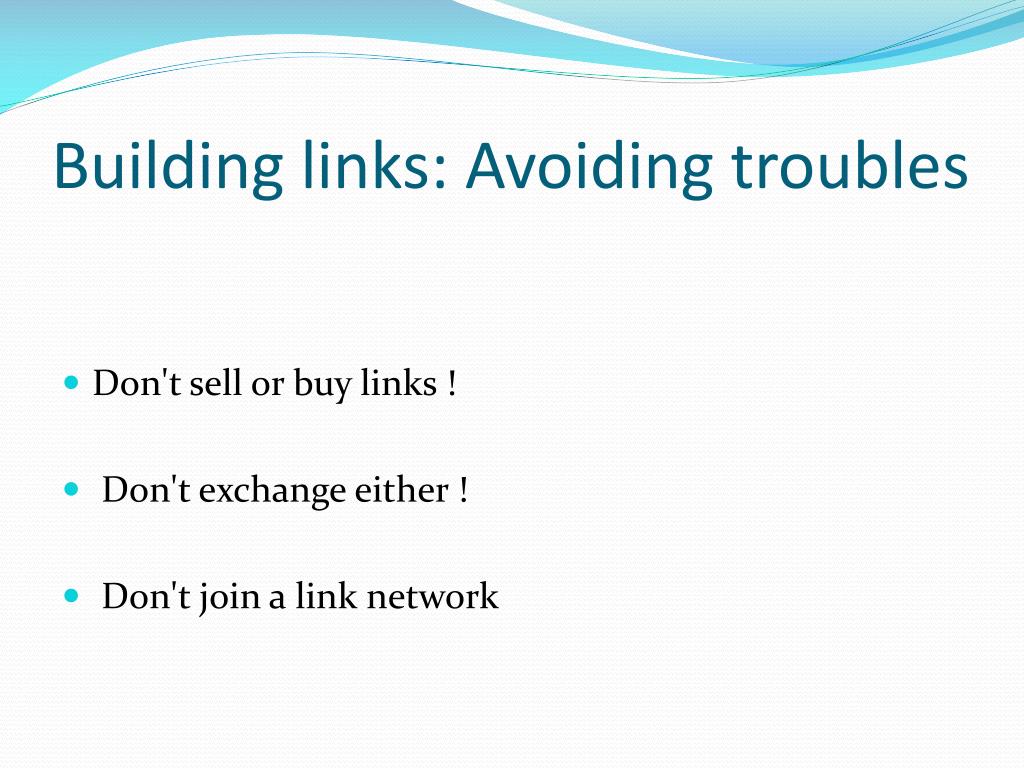 Building links: Avoiding troubles

- Don't sell or buy links !
- Don't exchange either !
- Don't join a link network